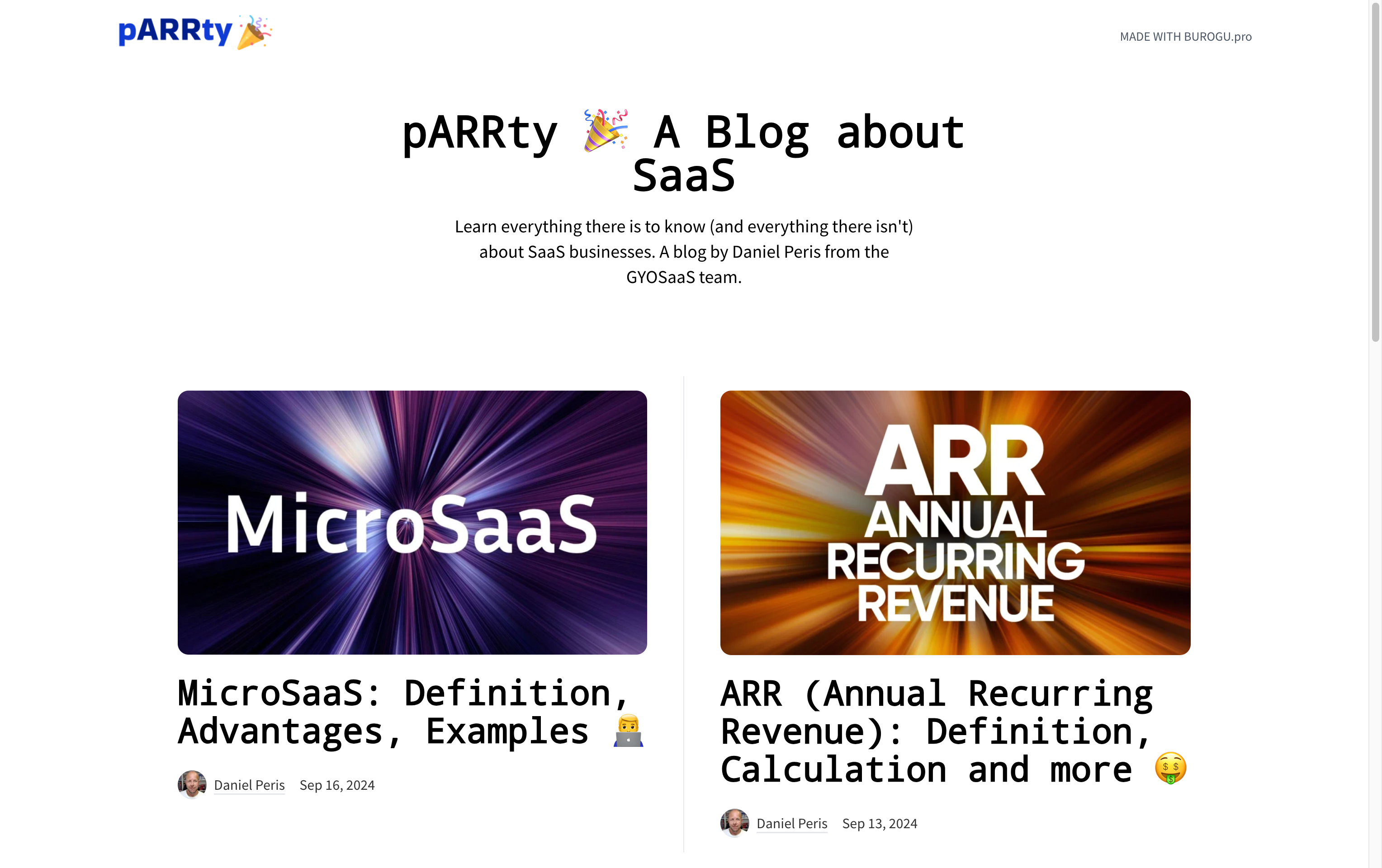 pARRty 🎉

MADE WITH BUROGU.pro

pARRty 🎉 A Blog about SaaS

Learn everything there is to know (and everything there isn't) about SaaS businesses. A blog by Daniel Peris from the GYOSaaS team.

MicroSaaS

MicroSaaS: Definition, Advantages, Examples 👨‍💻

Daniel Peris Sep 16, 2024

ARR ANNUAL RECURRING REVENUE

ARR (Annual Recurring Revenue): Definition, Calculation and more 🤑

Daniel Peris Sep 13, 2024